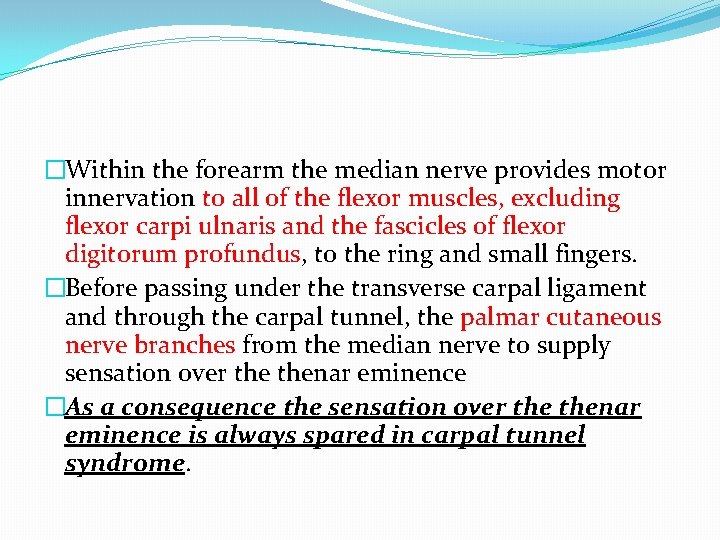 □Within the forearm the median nerve provides motor innervation to all of the flexor muscles, excluding flexor carpi ulnaris and the fascicles of flexor digitorum profundus, to the ring and small fingers.

□Before passing under the transverse carpal ligament and through the carpal tunnel, the palmar cutaneous nerve branches from the median nerve to supply sensation over the thenar eminence

□As a consequence the sensation over the thenar eminence is always spared in carpal tunnel syndrome.